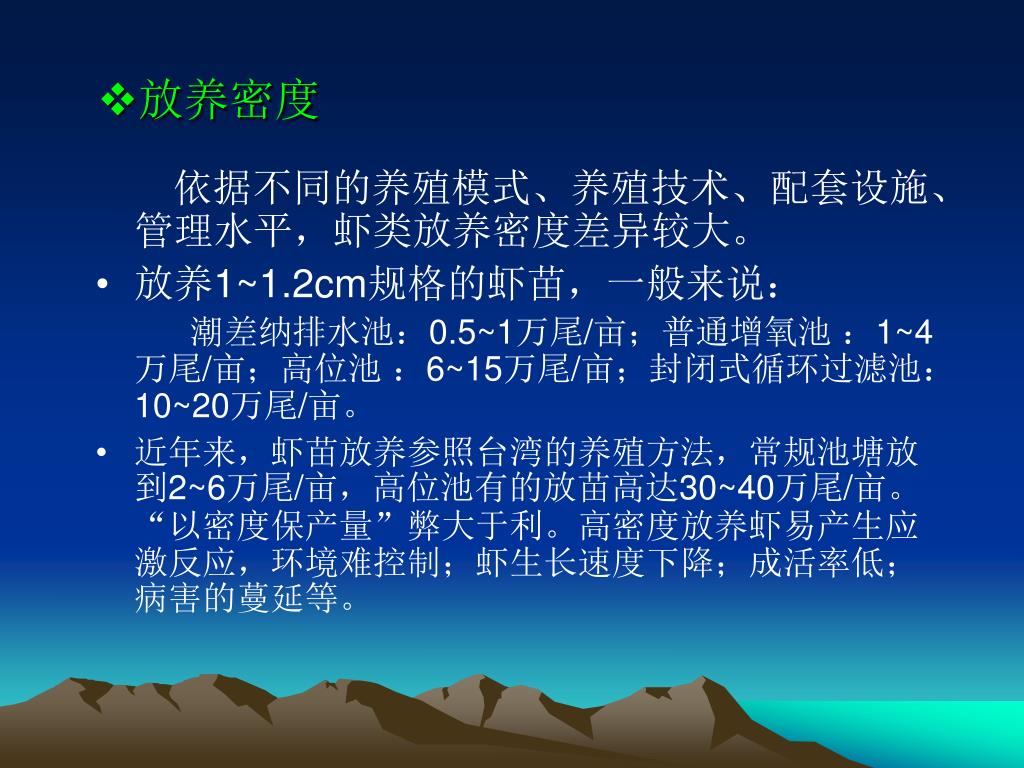 ❖放养密度

依据不同的养殖模式、养殖技术、配套设施、管理水平，虾类放养密度差异较大。

• 放养1~1.2cm规格的虾苗，一般来说：

潮差纳排水池：0.5~1万尾/亩；普通增氧池 ：1~4万尾/亩；高位池 ：6~15万尾/亩；封闭式循环过滤池：10~20万尾/亩。

• 近年来，虾苗放养参照台湾的养殖方法，常规池塘放到2~6万尾/亩，高位池有的放苗高达30~40万尾/亩。“以密度保产量”弊大于利。高密度放养虾易产生应激反应，环境难控制；虾生长速度下降；成活率低；病害的蔓延等。